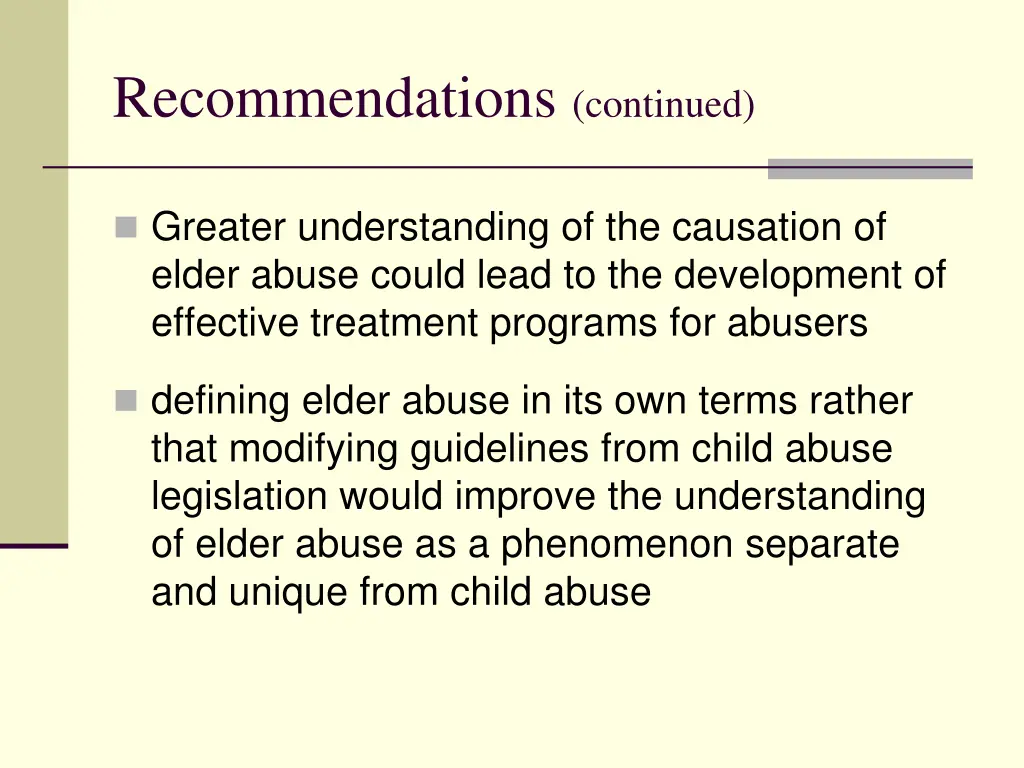 Recommendations (continued)

Greater understanding of the causation of elder abuse could lead to the development of effective treatment programs for abusers

defining elder abuse in its own terms rather that modifying guidelines from child abuse legislation would improve the understanding of elder abuse as a phenomenon separate and unique from child abuse